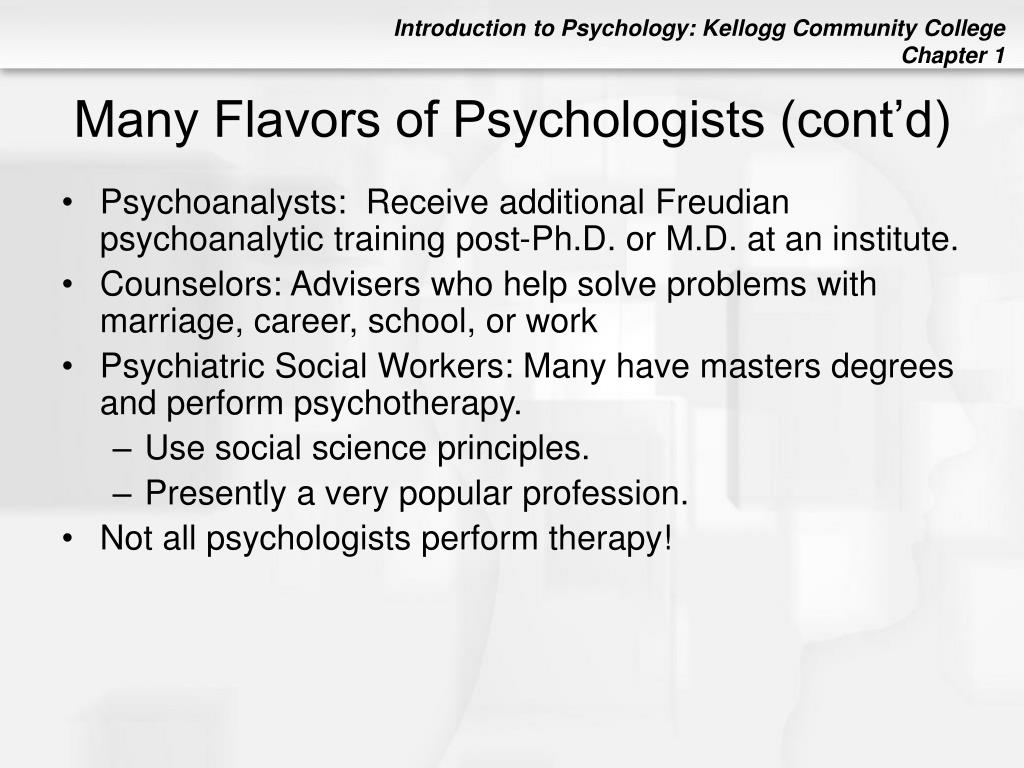 Introduction to Psychology: Kellogg Community College
Chapter 1

Many Flavors of Psychologists (cont'd)

• Psychoanalysts: Receive additional Freudian psychoanalytic training post-Ph.D. or M.D. at an institute.
• Counselors: Advisers who help solve problems with marriage, career, school, or work
• Psychiatric Social Workers: Many have masters degrees and perform psychotherapy.
– Use social science principles.
– Presently a very popular profession.
• Not all psychologists perform therapy!